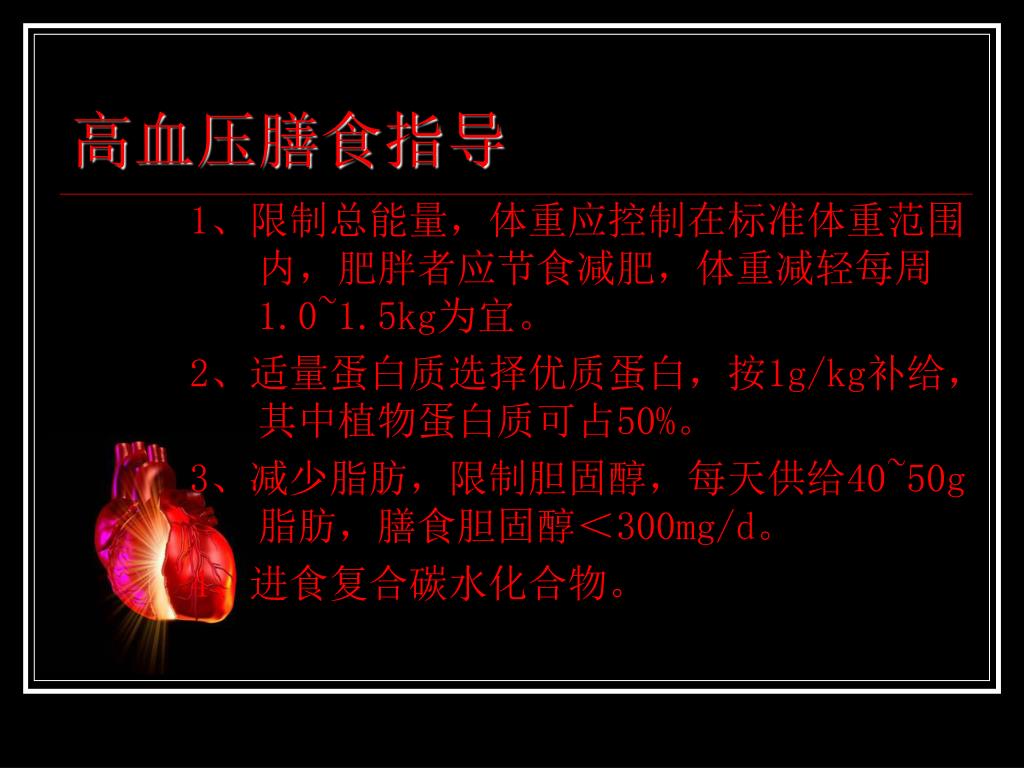 高血压膳食指导

1、限制总能量，体重应控制在标准体重范围内，肥胖者应节食减肥，体重减轻每周1.0~1.5kg为宜。

2、适量蛋白质选择优质蛋白，按1g/kg补给，其中植物蛋白质可占50%。

3、减少脂肪，限制胆固醇，每天供给40~50g脂肪，膳食胆固醇＜300mg/d。

4、进食复合碳水化合物。